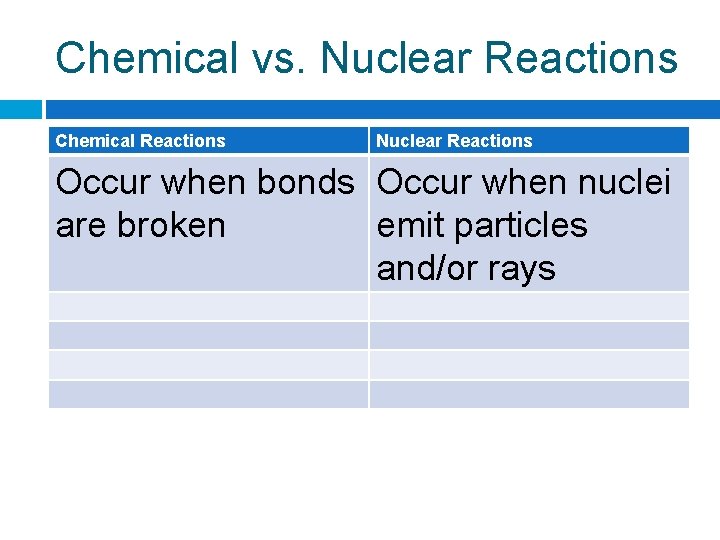 Chemical vs. Nuclear Reactions

| Chemical Reactions | Nuclear Reactions |
|---|---|
| Occur when bonds are broken | Occur when nuclei emit particles and/or rays |
| | |
| | |
| | |
| | |